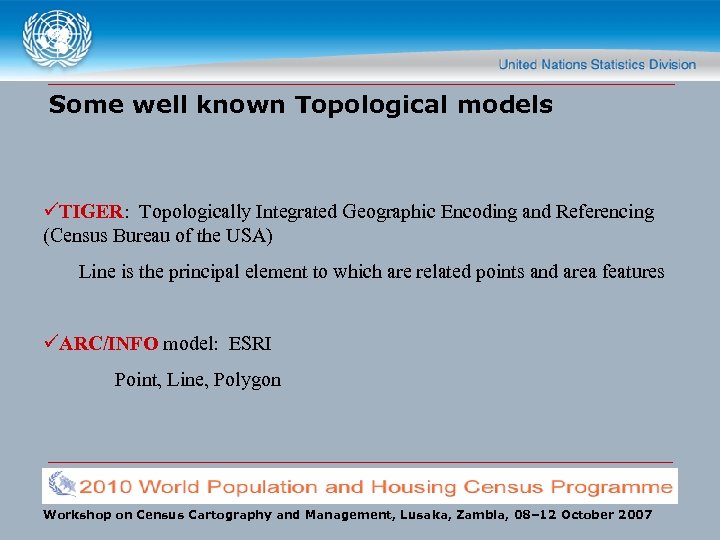 United Nations Statistics Division

Some well known Topological models

✓TIGER: Topologically Integrated Geographic Encoding and Referencing (Census Bureau of the USA)

Line is the principal element to which are related points and area features

✓ARC/INFO model: ESRI

Point, Line, Polygon

2010 World Population and Housing Census Programme

Workshop on Census Cartography and Management, Lusaka, Zambia, 08–12 October 2007